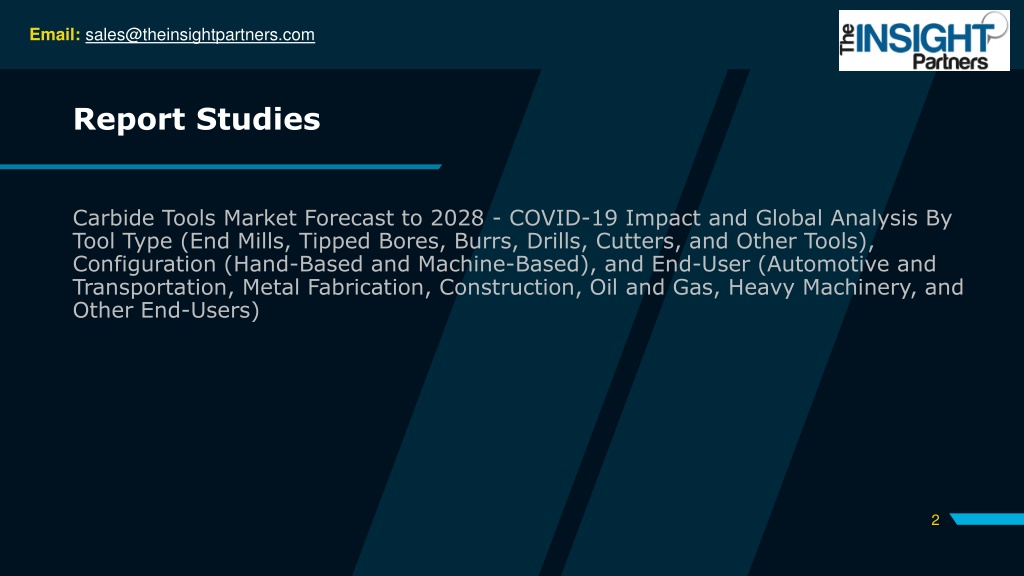 Email: sales@theinsightpartners.com

The INSIGHT Partners

Report Studies

Carbide Tools Market Forecast to 2028 - COVID-19 Impact and Global Analysis By Tool Type (End Mills, Tipped Bores, Burrs, Drills, Cutters, and Other Tools), Configuration (Hand-Based and Machine-Based), and End-User (Automotive and Transportation, Metal Fabrication, Construction, Oil and Gas, Heavy Machinery, and Other End-Users)

2